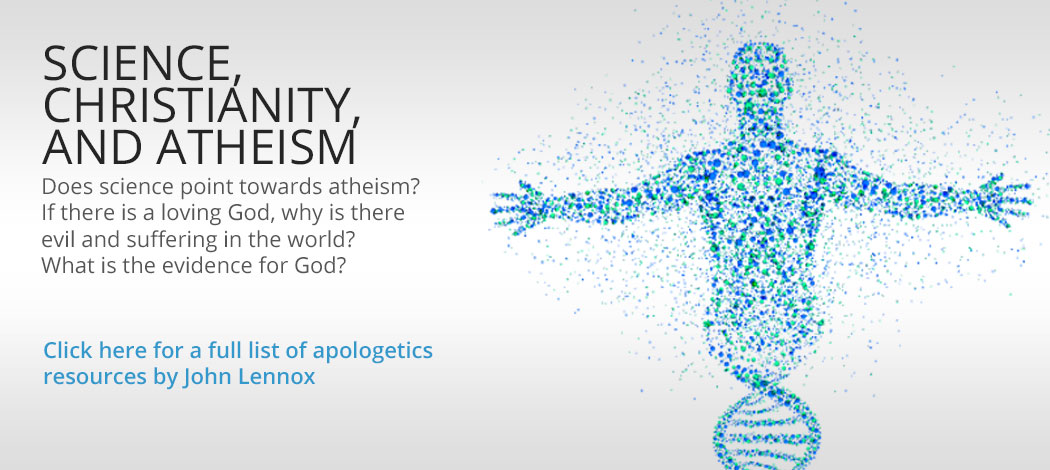 SCIENCE, CHRISTIANITY, AND ATHEISM

Does science point towards atheism? If there is a loving God, why is there evil and suffering in the world? What is the evidence for God?

Click here for a full list of apologetics resources by John Lennox